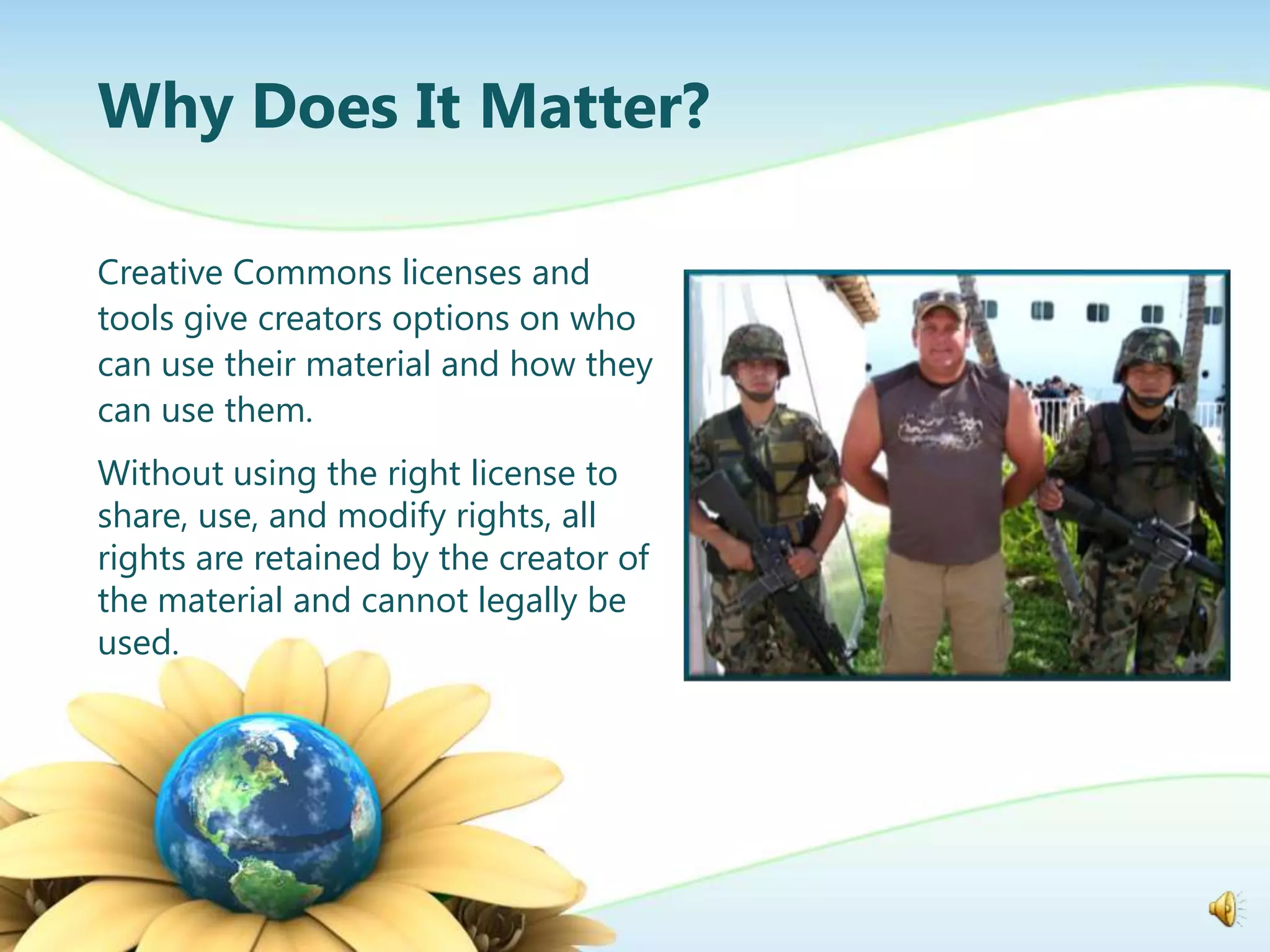 Why Does It Matter?

Creative Commons licenses and tools give creators options on who can use their material and how they can use them.

Without using the right license to share, use, and modify rights, all rights are retained by the creator of the material and cannot legally be used.